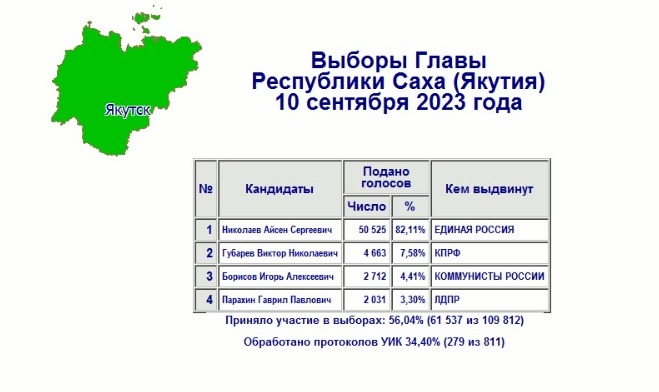 Якутск

Выборы Главы Республики Саха (Якутия) 10 сентября 2023 года

| № | Кандидаты | Подано голосов Число | Подано голосов % | Кем выдвинут |
|---|---|---|---|---|
| 1 | Николаев Айсен Сергеевич | 50 525 | 82,11% | ЕДИНАЯ РОССИЯ |
| 2 | Губарев Виктор Николаевич | 4 663 | 7,58% | КПРФ |
| 3 | Борисов Игорь Алексеевич | 2 712 | 4,41% | КОММУНИСТЫ РОССИИ |
| 4 | Парахин Гаврил Павлович | 2 031 | 3,30% | ЛДПР |

Приняло участие в выборах: 56,04% (61 537 из 109 812)

Обработано протоколов УИК 34,40% (279 из 811)